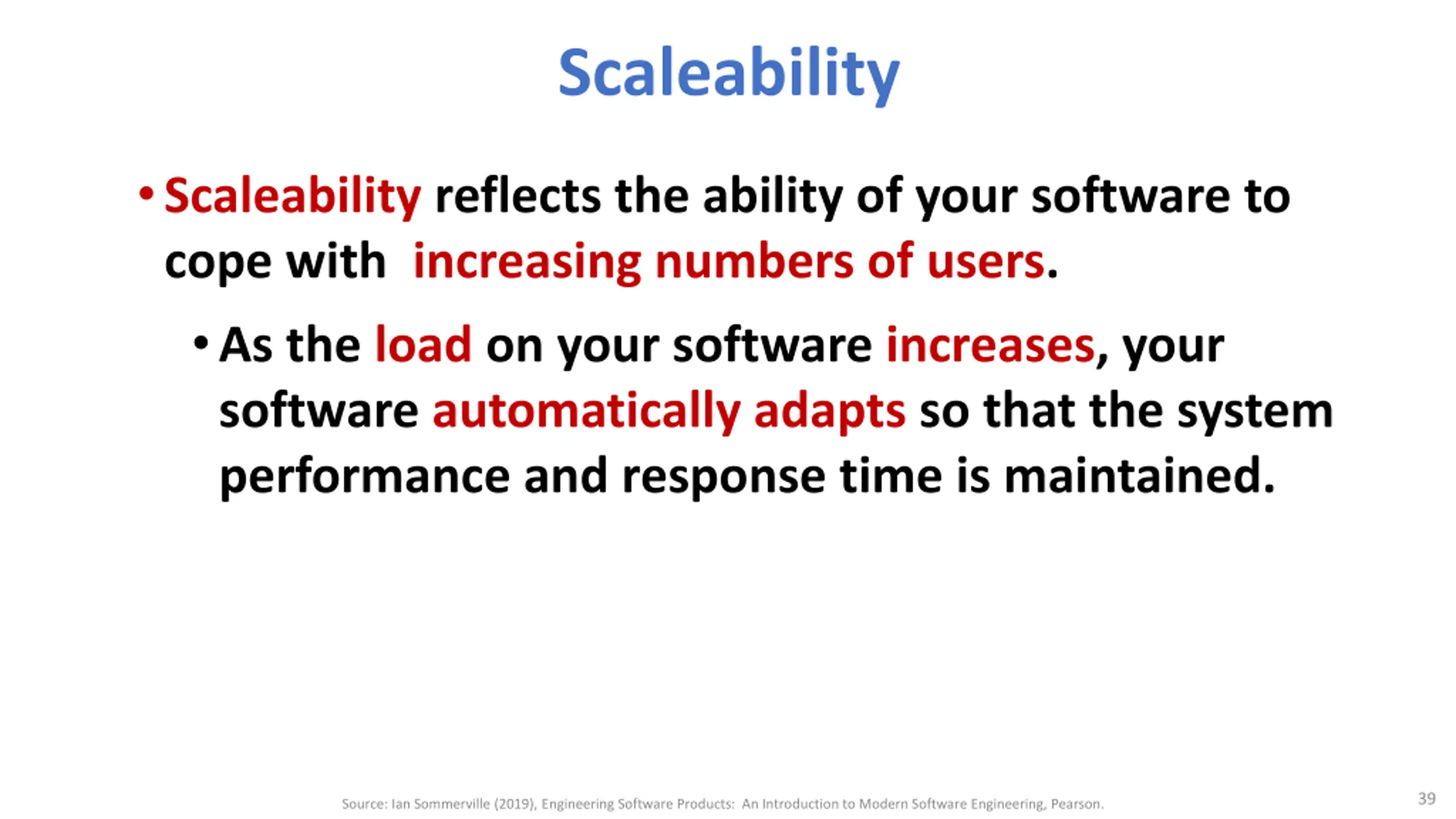 Scaleability

• Scaleability reflects the ability of your software to cope with increasing numbers of users.

• As the load on your software increases, your software automatically adapts so that the system performance and response time is maintained.

Source: Ian Sommerville (2019), Engineering Software Products: An Introduction to Modern Software Engineering, Pearson.

39